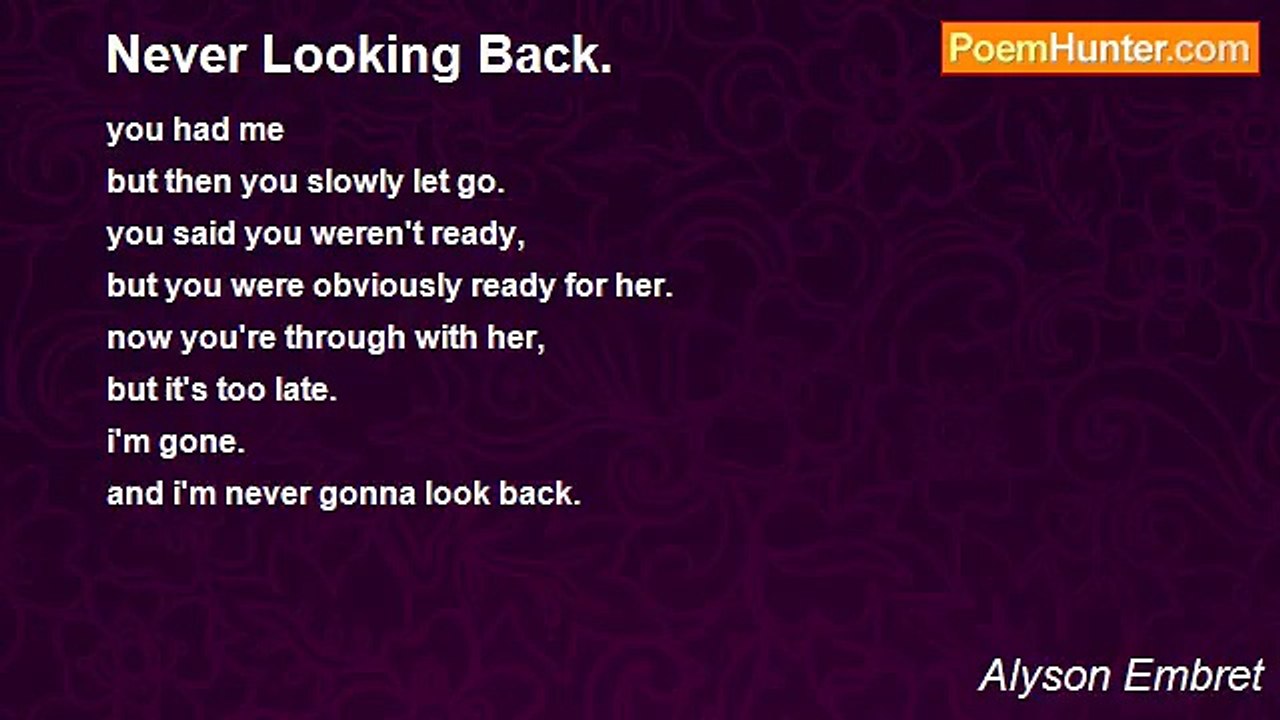 Never Looking Back.

PoemHunter.com

you had me
but then you slowly let go.
you said you weren't ready,
but you were obviously ready for her.
now you're through with her,
but it's too late.
i'm gone.
and i'm never gonna look back.

Alyson Embret